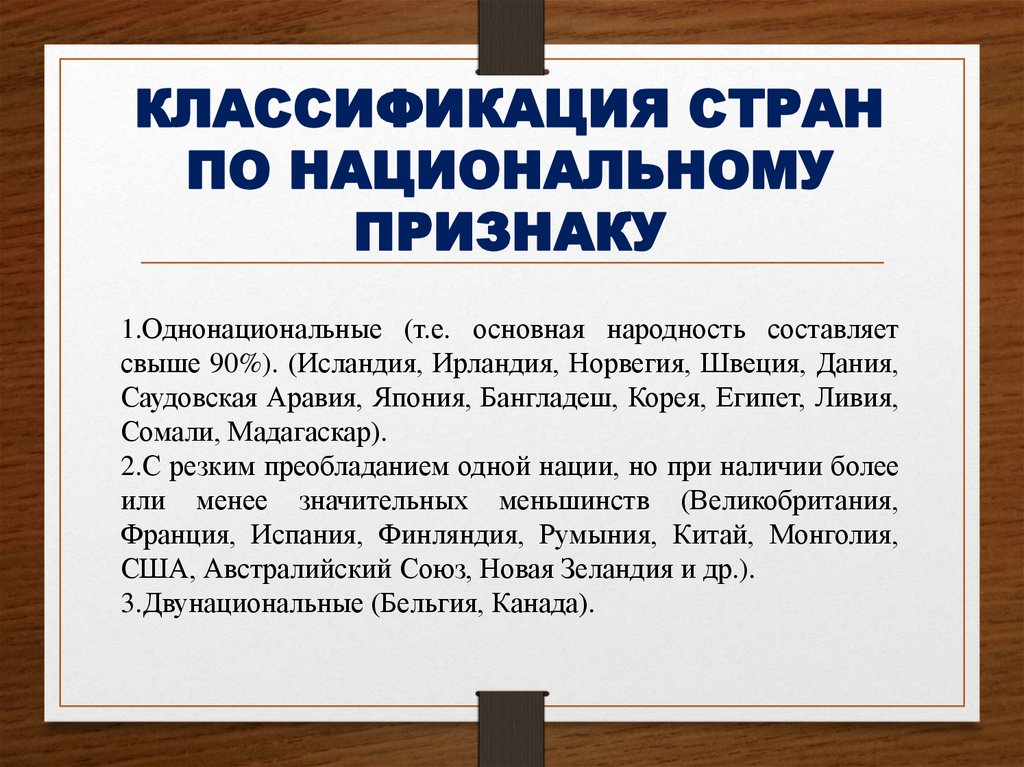 КЛАССИФИКАЦИЯ СТРАН ПО НАЦИОНАЛЬНОМУ ПРИЗНАКУ

1.Однонациональные (т.е. основная народность составляет свыше 90%). (Исландия, Ирландия, Норвегия, Швеция, Дания, Саудовская Аравия, Япония, Бангладеш, Корея, Египет, Ливия, Сомали, Мадагаскар).
2.С резким преобладанием одной нации, но при наличии более или менее значительных меньшинств (Великобритания, Франция, Испания, Финляндия, Румыния, Китай, Монголия, США, Австралийский Союз, Новая Зеландия и др.).
3.Двунациональные (Бельгия, Канада).